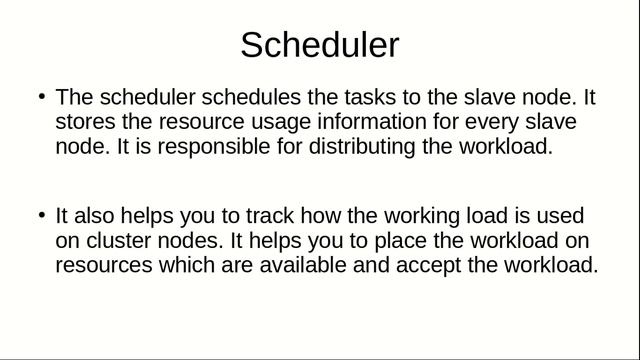 Scheduler

• The scheduler schedules the tasks to the slave node. It stores the resource usage information for every slave node. It is responsible for distributing the workload.

• It also helps you to track how the working load is used on cluster nodes. It helps you to place the workload on resources which are available and accept the workload.